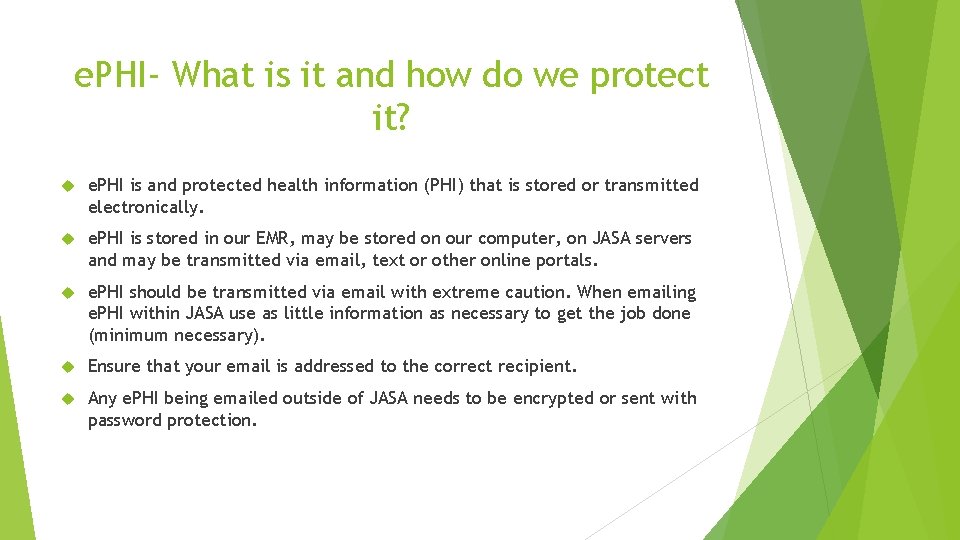 ePHI- What is it and how do we protect it?

ePHI is and protected health information (PHI) that is stored or transmitted electronically.

ePHI is stored in our EMR, may be stored on our computer, on JASA servers and may be transmitted via email, text or other online portals.

ePHI should be transmitted via email with extreme caution. When emailing ePHI within JASA use as little information as necessary to get the job done (minimum necessary).

Ensure that your email is addressed to the correct recipient.

Any ePHI being emailed outside of JASA needs to be encrypted or sent with password protection.